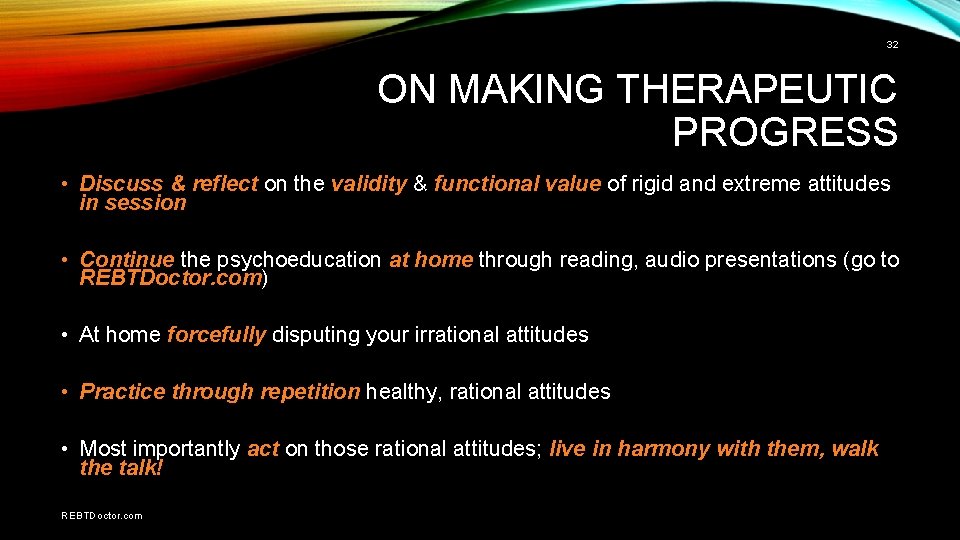 32

ON MAKING THERAPEUTIC PROGRESS

• Discuss & reflect on the validity & functional value of rigid and extreme attitudes in session

• Continue the psychoeducation at home through reading, audio presentations (go to REBTDoctor.com)

• At home forcefully disputing your irrational attitudes

• Practice through repetition healthy, rational attitudes

• Most importantly act on those rational attitudes; live in harmony with them, walk the talk!

REBTDoctor.com